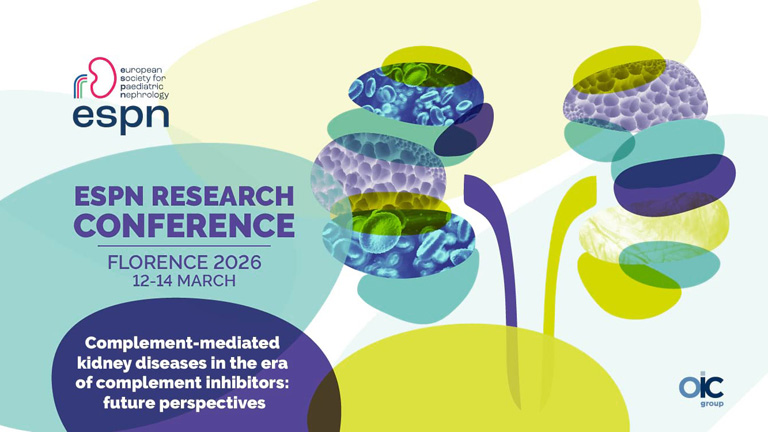 european society for paediatric nephrology
espn

ESPN RESEARCH CONFERENCE
FLORENCE 2026
12-14 MARCH

Complement-mediated kidney diseases in the era of complement inhibitors: future perspectives

OIC group